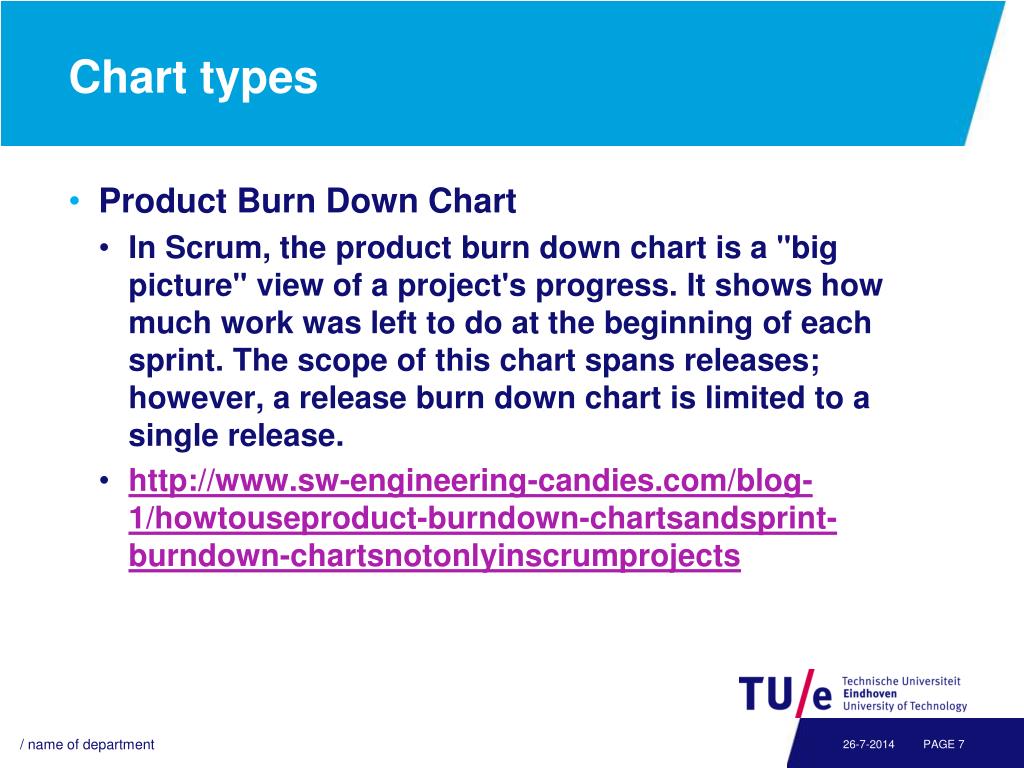 Chart types

• Product Burn Down Chart
  • In Scrum, the product burn down chart is a "big picture" view of a project's progress. It shows how much work was left to do at the beginning of each sprint. The scope of this chart spans releases; however, a release burn down chart is limited to a single release.
  • http://www.sw-engineering-candies.com/blog-1/howtouseproduct-burndown-chartsandsprint-burndown-chartsnotonlyinscrumprojects

TU/e Technische Universiteit Eindhoven University of Technology

/ name of department

26-7-2014

PAGE 7